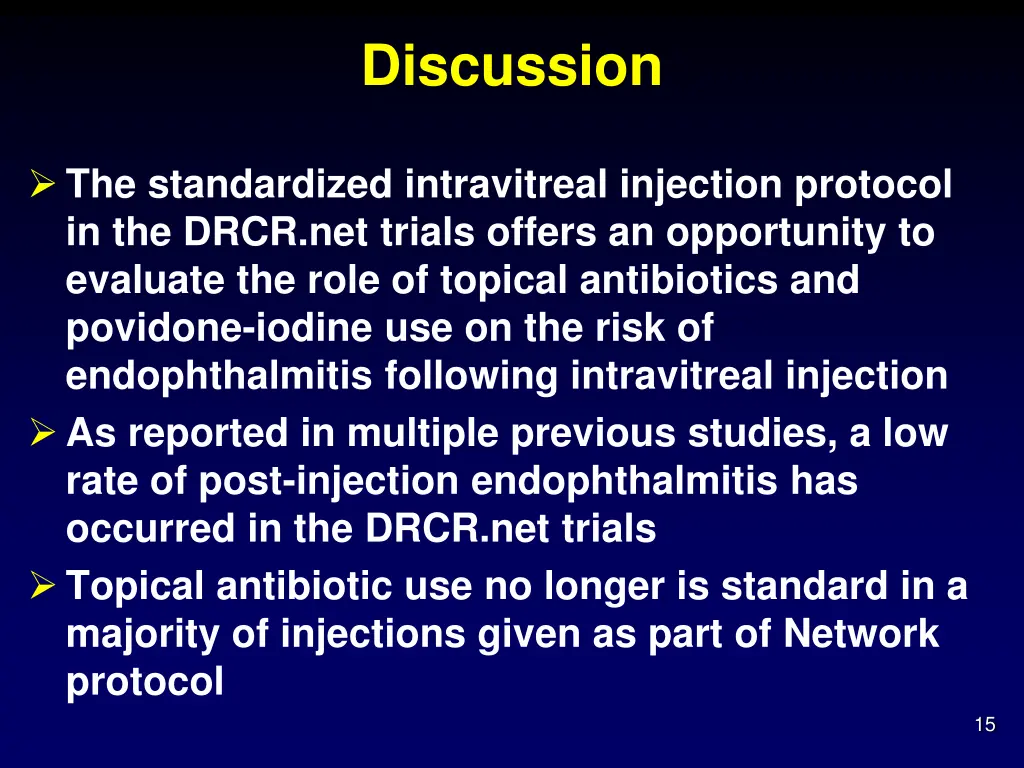 Discussion

➢ The standardized intravitreal injection protocol in the DRCR.net trials offers an opportunity to evaluate the role of topical antibiotics and povidone-iodine use on the risk of endophthalmitis following intravitreal injection

➢ As reported in multiple previous studies, a low rate of post-injection endophthalmitis has occurred in the DRCR.net trials

➢ Topical antibiotic use no longer is standard in a majority of injections given as part of Network protocol

15